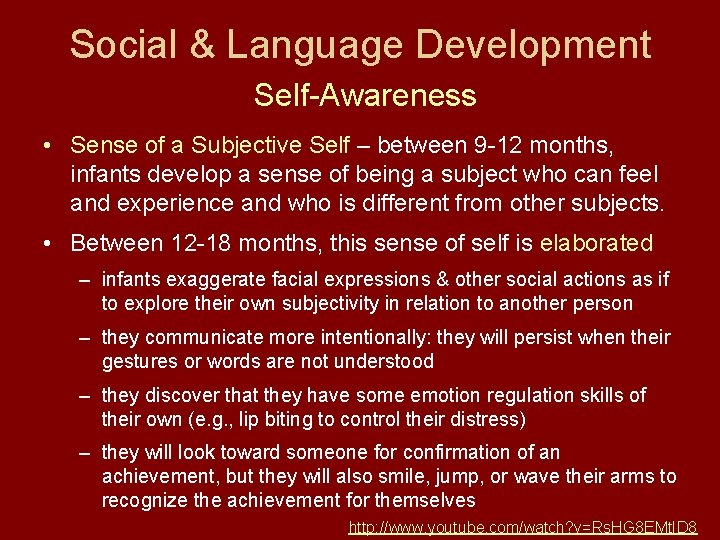 Social & Language Development

Self-Awareness

• Sense of a Subjective Self – between 9-12 months, infants develop a sense of being a subject who can feel and experience and who is different from other subjects.

• Between 12-18 months, this sense of self is elaborated

– infants exaggerate facial expressions & other social actions as if to explore their own subjectivity in relation to another person

– they communicate more intentionally: they will persist when their gestures or words are not understood

– they discover that they have some emotion regulation skills of their own (e.g., lip biting to control their distress)

– they will look toward someone for confirmation of an achievement, but they will also smile, jump, or wave their arms to recognize the achievement for themselves

http://www.youtube.com/watch?v=RsHG8EMtID8